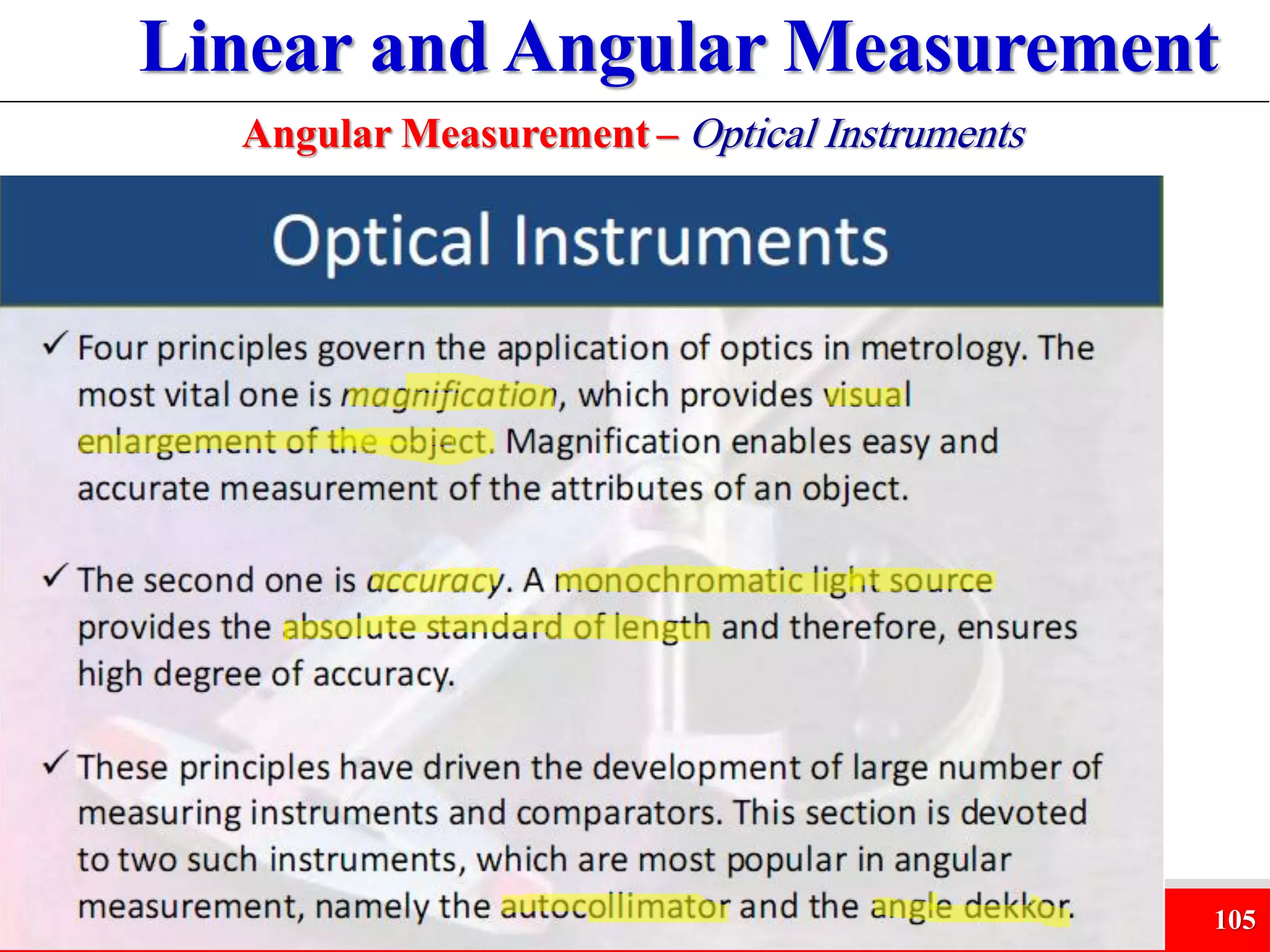 Linear and Angular Measurement

Angular Measurement – Optical Instruments

Optical Instruments

✓ Four principles govern the application of optics in metrology. The most vital one is magnification, which provides visual enlargement of the object. Magnification enables easy and accurate measurement of the attributes of an object.

✓ The second one is accuracy. A monochromatic light source provides the absolute standard of length and therefore, ensures high degree of accuracy.

✓ These principles have driven the development of large number of measuring instruments and comparators. This section is devoted to two such instruments, which are most popular in angular measurement, namely the autocollimator and the angle dekkor.

105